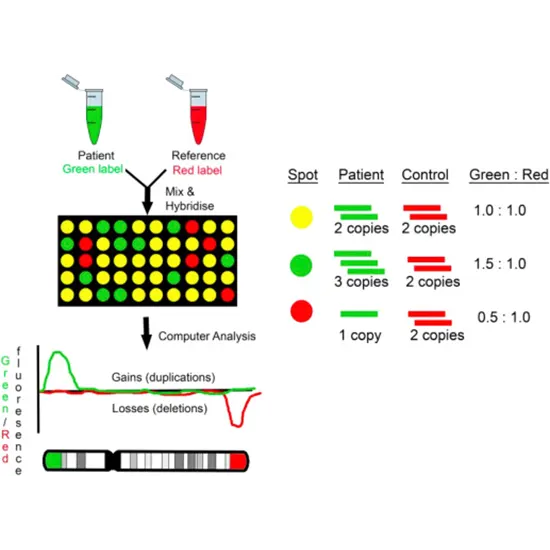 Patient
Green label

Reference
Red label

Mix & Hybridise

Computer Analysis

Green/Red fluoresence

Gains (duplications)

Losses (deletions)

| Spot | Patient | Control | Green : Red |
|---|---|---|---|
| | 2 copies | 2 copies | 1.0 : 1.0 |
| | 3 copies | 2 copies | 1.5 : 1.0 |
| | 1 copy | 2 copies | 0.5 : 1.0 |